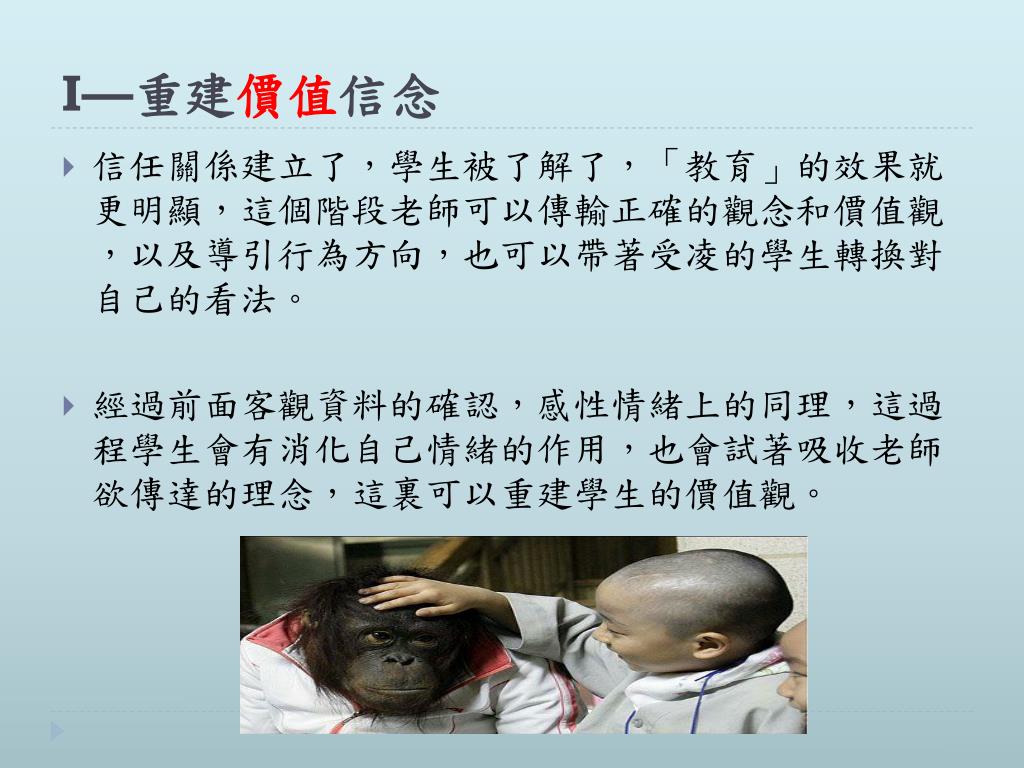 I—重建價值信念

信任關係建立了，學生被了解了，「教育」的效果就更明顯，這個階段老師可以傳輸正確的觀念和價值觀，以及導引行為方向，也可以帶著受凌的學生轉換對自己的看法。

經過前面客觀資料的確認，感性情緒上的同理，這過程學生會有消化自己情緒的作用，也會試著吸收老師欲傳達的理念，這裏可以重建學生的價值觀。